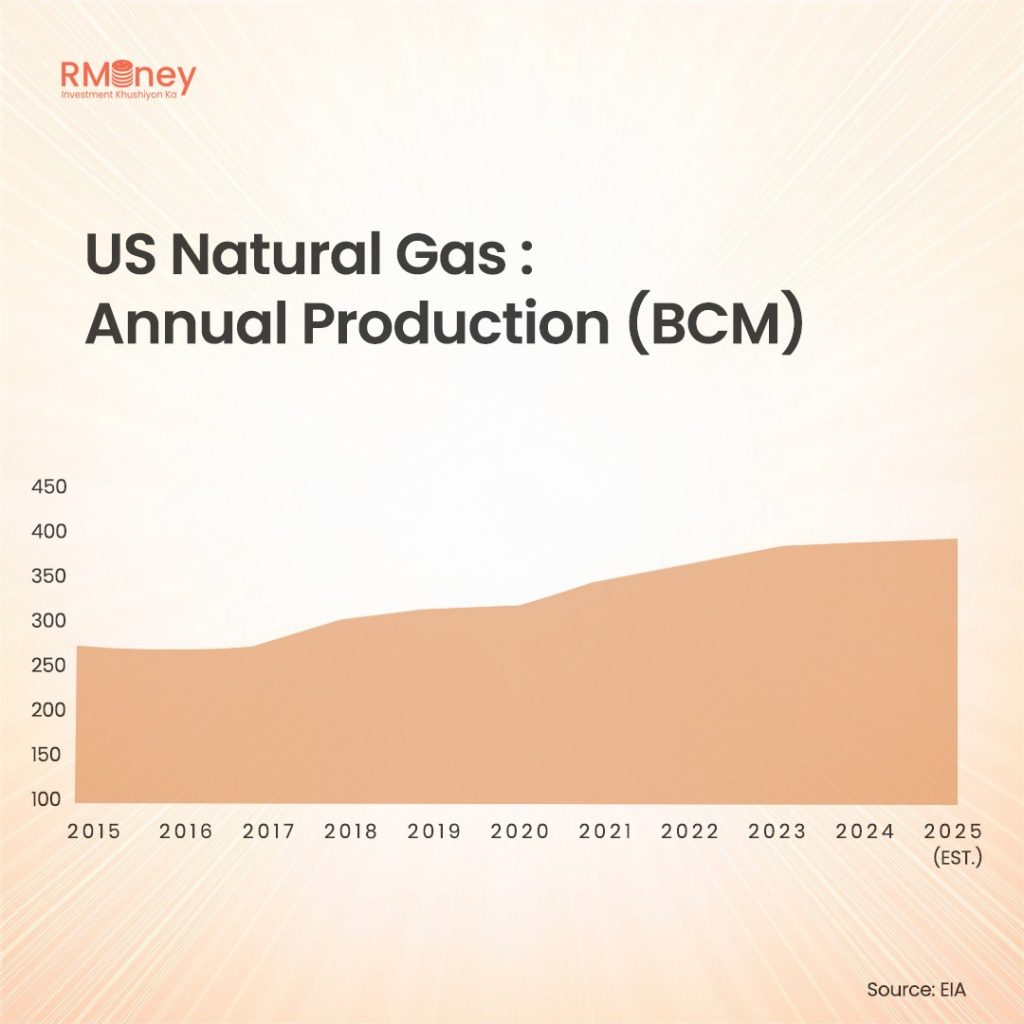 RMoney
Investment Khushiyon Ka

US Natural Gas : Annual Production (BCM)

450
400
350
300
250
200
150
100

2015 2016 2017 2018 2019 2020 2021 2022 2023 2024 2025 (EST.)

Source: EIA